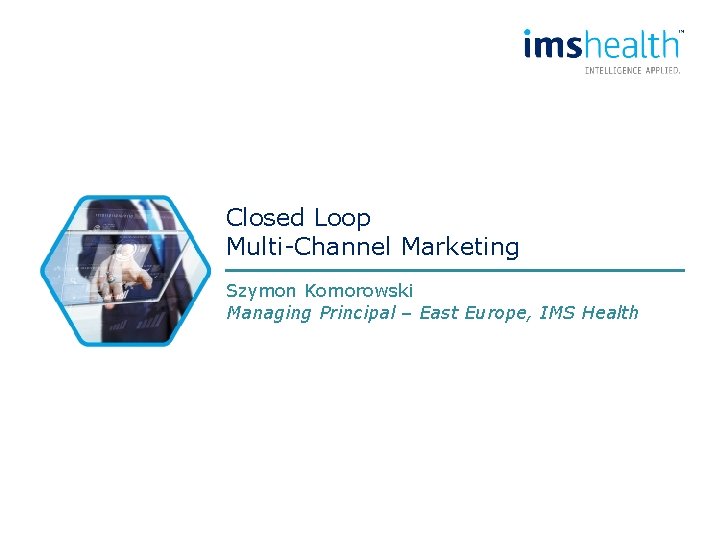 imshealth™
INTELLIGENCE APPLIED.

Closed Loop
Multi-Channel Marketing

Szymon Komorowski
Managing Principal – East Europe, IMS Health